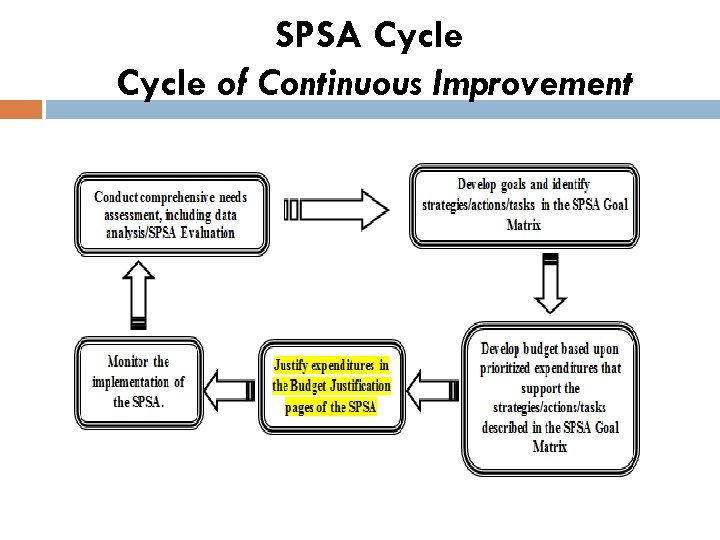 SPSA Cycle
Cycle of Continuous Improvement

Conduct comprehensive needs assessment, including data analysis/SPSA Evaluation

Develop goals and identify strategies/actions/tasks in the SPSA Goal Matrix

Develop budget based upon prioritized expenditures that support the strategies/actions/tasks described in the SPSA Goal Matrix

Justify expenditures in the Budget Justification pages of the SPSA

Monitor the implementation of the SPSA.